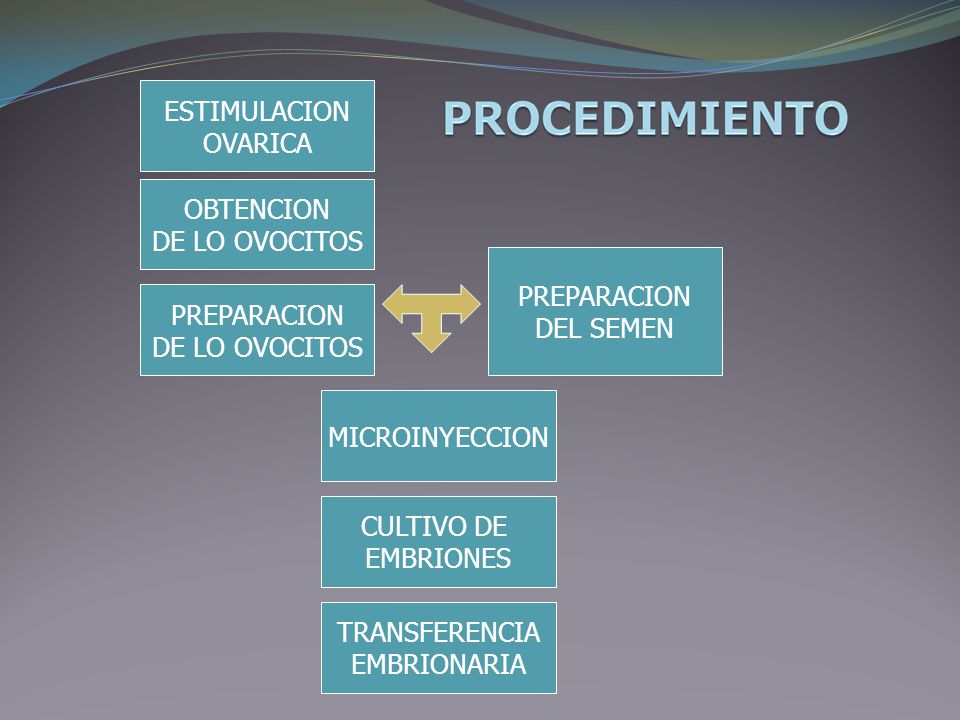 PROCEDIMIENTO

ESTIMULACION OVARICA

OBTENCION DE LO OVOCITOS

PREPARACION DE LO OVOCITOS

PREPARACION DEL SEMEN

MICROINYECCION

CULTIVO DE EMBRIONES

TRANSFERENCIA EMBRIONARIA